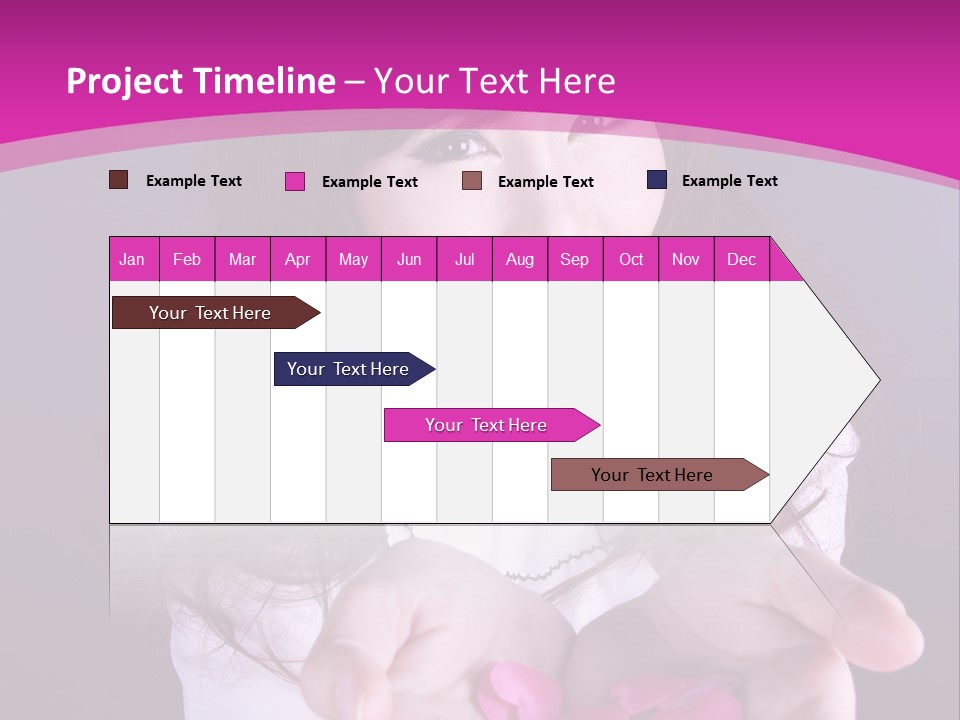 Project Timeline – Your Text Here

Example Text Example Text Example Text Example Text

| Jan | Feb | Mar | Apr | May | Jun | Jul | Aug | Sep | Oct | Nov | Dec |
|---|---|---|---|---|---|---|---|---|---|---|---|

Your Text Here

Your Text Here

Your Text Here

Your Text Here